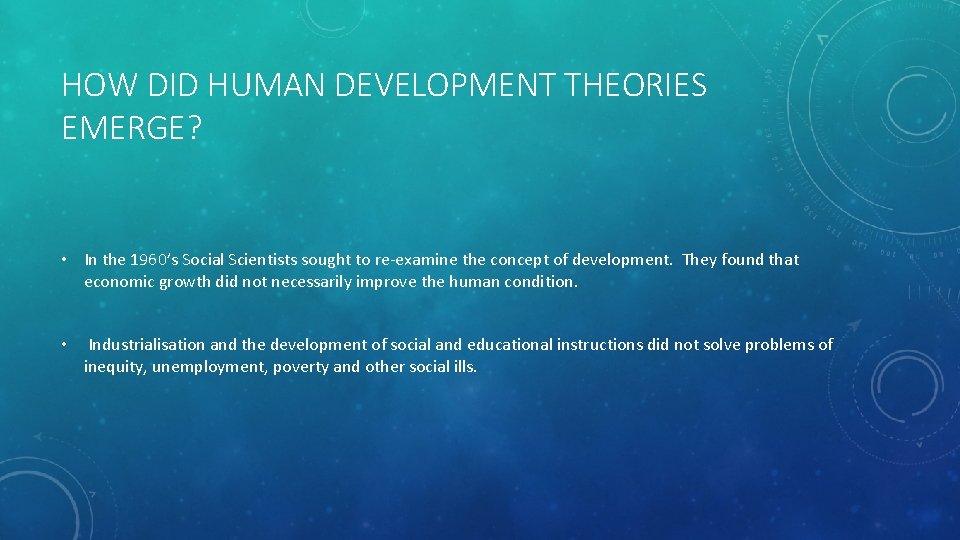 HOW DID HUMAN DEVELOPMENT THEORIES EMERGE?

• In the 1960's Social Scientists sought to re-examine the concept of development. They found that economic growth did not necessarily improve the human condition.

• Industrialisation and the development of social and educational instructions did not solve problems of inequity, unemployment, poverty and other social ills.